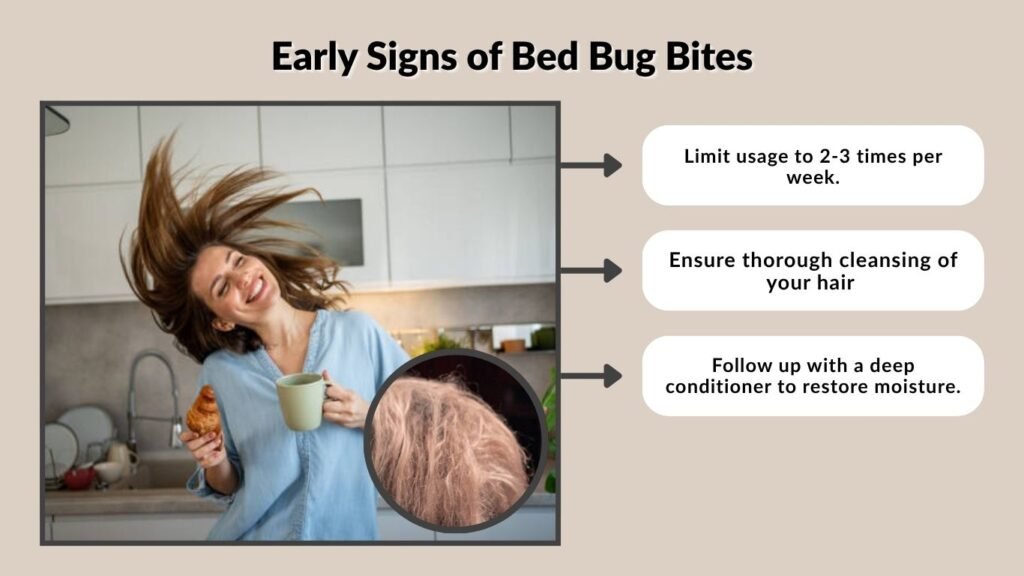 Early Signs of Bed Bug Bites

Limit usage to 2-3 times per week.

Ensure thorough cleansing of your hair

Follow up with a deep conditioner to restore moisture.